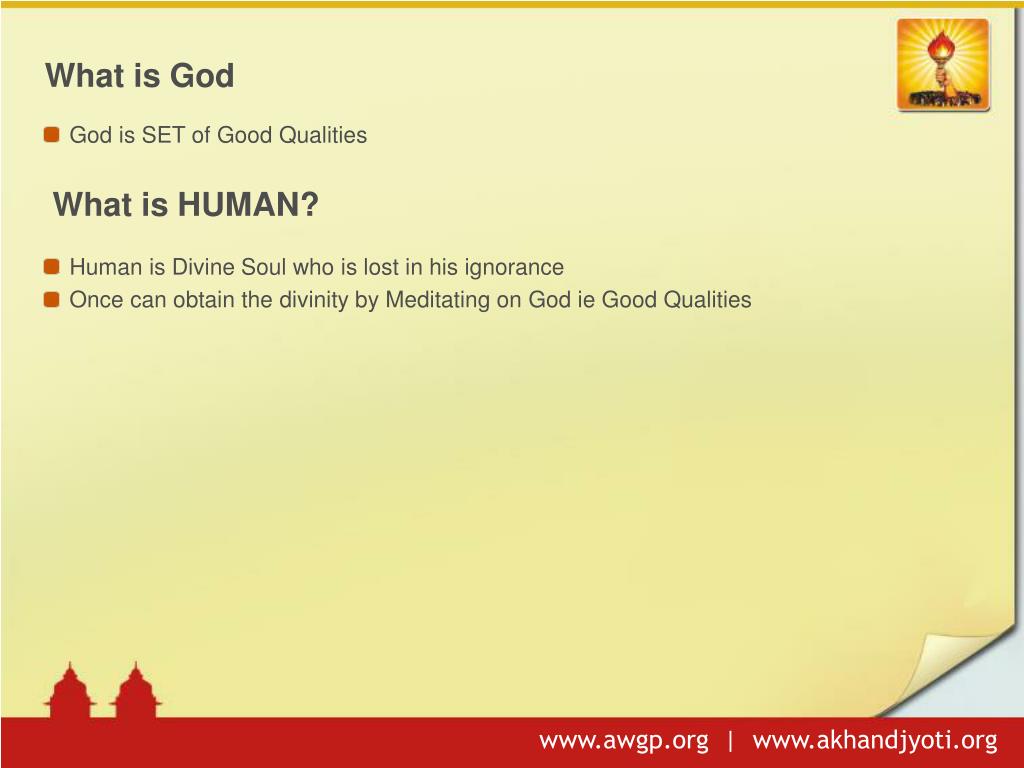 What is God

God is SET of Good Qualities

What is HUMAN?

Human is Divine Soul who is lost in his ignorance

Once can obtain the divinity by Meditating on God ie Good Qualities

www.awgp.org | www.akhandjyoti.org